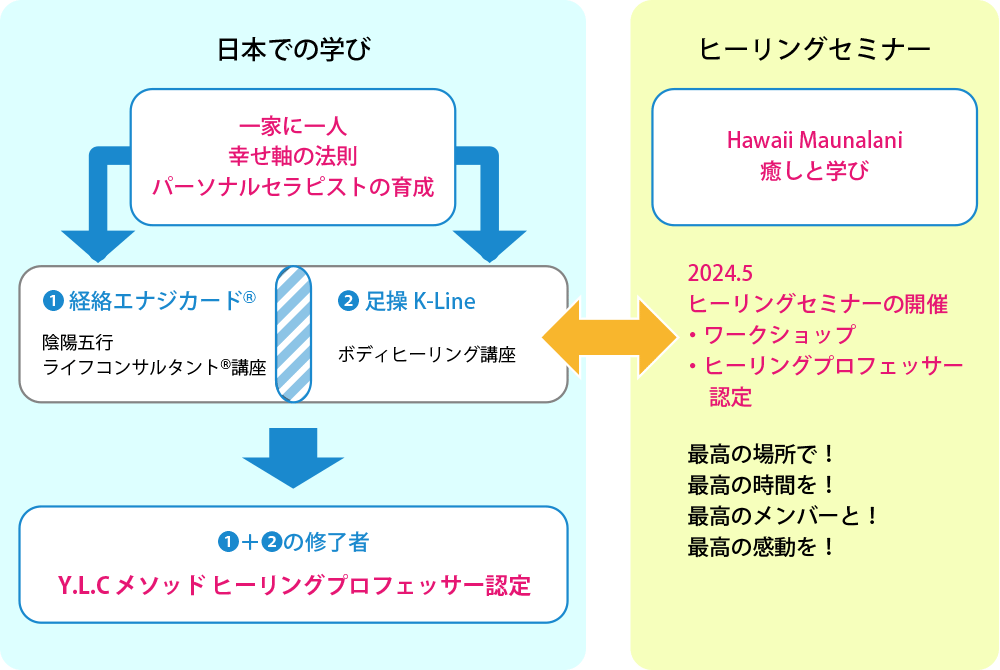 日本での学び

一家に一人
幸せ軸の法則
パーソナルセラピストの育成

❶ 経絡エナジカード®
陰陽五行
ライフコンサルタント®講座

❷ 足操 K-Line
ボディヒーリング講座

❶＋❷の修了者
Y.L.C メソッド ヒーリングプロフェッサー認定

ヒーリングセミナー

Hawaii Maunalani
癒しと学び

2024.5
ヒーリングセミナーの開催
・ワークショップ
・ヒーリングプロフェッサー認定

最高の場所で！
最高の時間を！
最高のメンバーと！
最高の感動を！